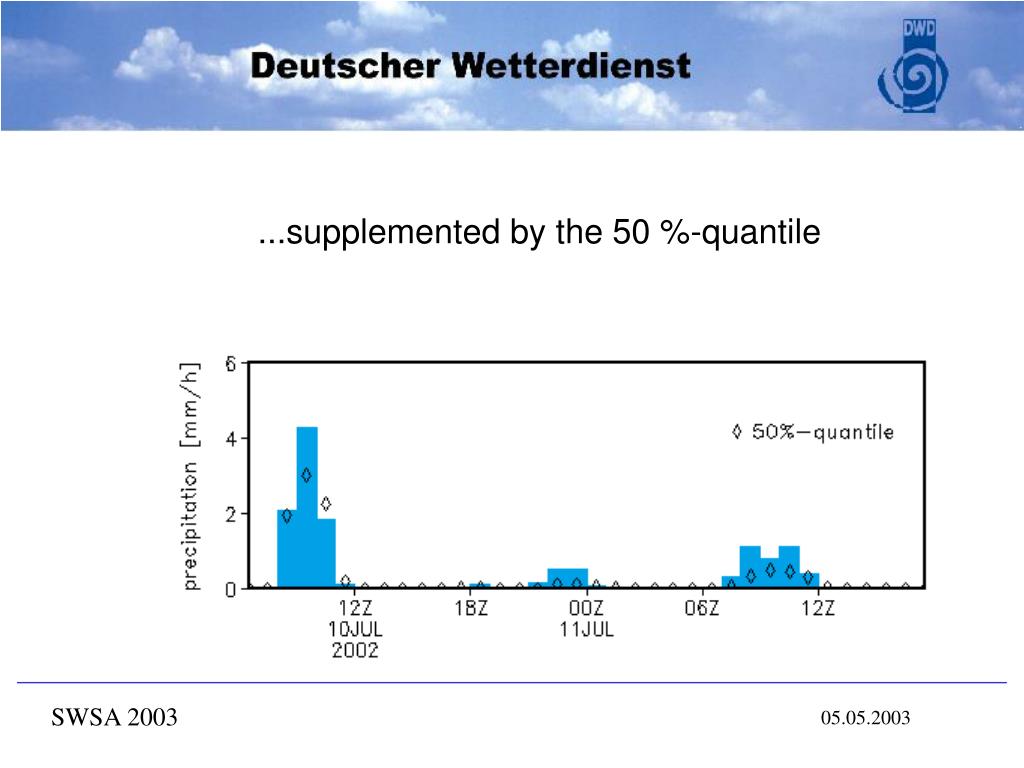 Deutscher Wetterdienst

DWD

...supplemented by the 50 %-quantile

precipitation [mm/h]

6
4
2
0

◊ 50%-quantile

12Z
10JUL
2002

18Z

00Z
11JUL

06Z

12Z

SWSA 2003

05.05.2003